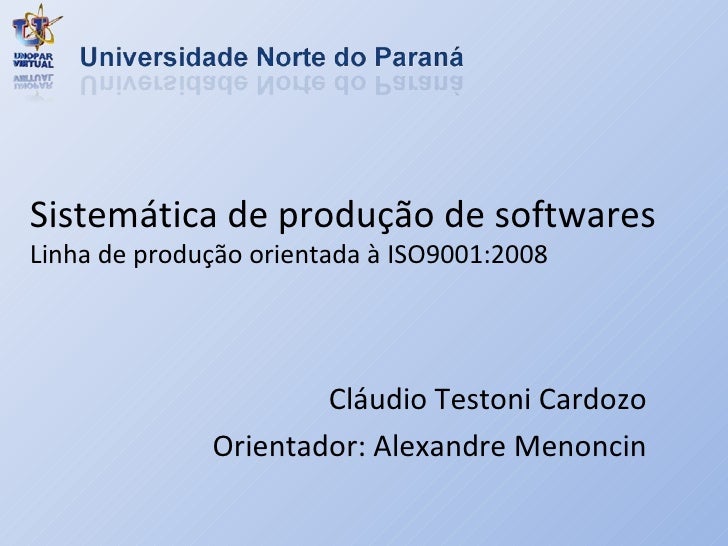 UNOPAR VIRTUAL

Universidade Norte do Paraná

Sistemática de produção de softwares
Linha de produção orientada à ISO9001:2008

Cláudio Testoni Cardozo
Orientador: Alexandre Menoncin